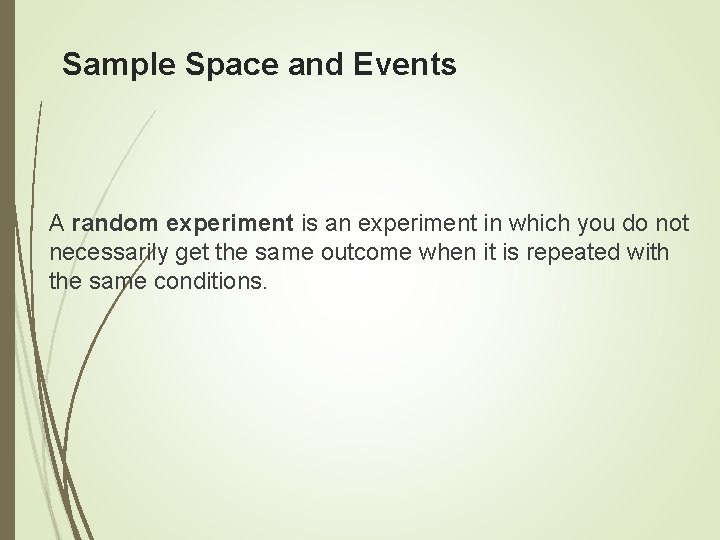 Sample Space and Events

A random experiment is an experiment in which you do not necessarily get the same outcome when it is repeated with the same conditions.